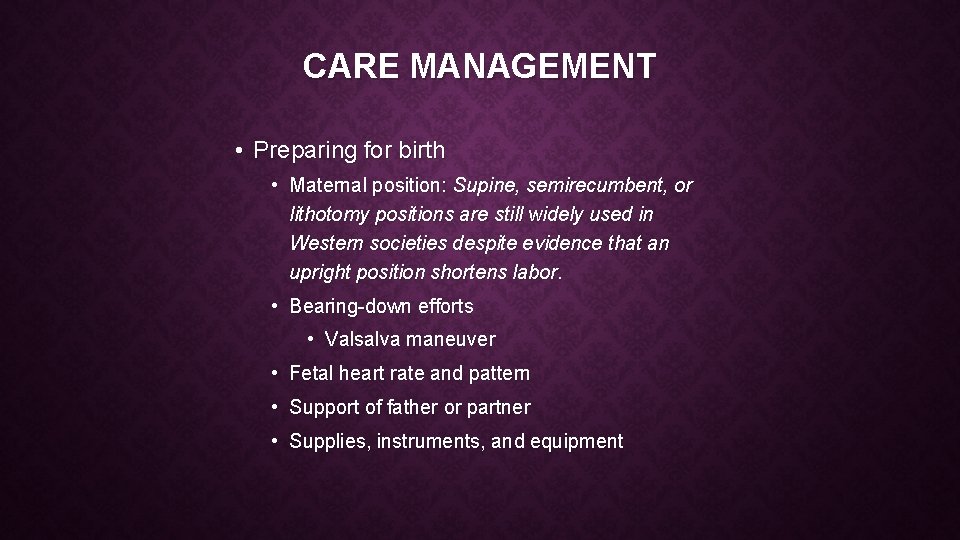 CARE MANAGEMENT

• Preparing for birth
  • Maternal position: Supine, semirecumbent, or lithotomy positions are still widely used in Western societies despite evidence that an upright position shortens labor.
  • Bearing-down efforts
    • Valsalva maneuver
  • Fetal heart rate and pattern
  • Support of father or partner
  • Supplies, instruments, and equipment